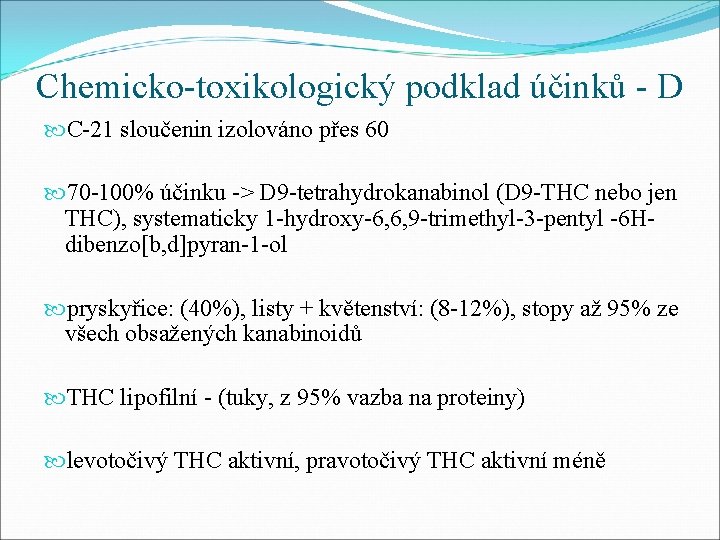 Chemicko-toxikologický podklad účinků - D

C-21 sloučenin izolováno přes 60

70-100% účinku -> D9-tetrahydrokanabinol (D9-THC nebo jen THC), systematicky 1-hydroxy-6,6,9-trimethyl-3-pentyl -6H-dibenzo[b,d]pyran-1-ol

pryskyřice: (40%), listy + květenství: (8-12%), stopy až 95% ze všech obsažených kanabinoidů

THC lipofilní - (tuky, z 95% vazba na proteiny)

levotočivý THC aktivní, pravotočivý THC aktivní méně